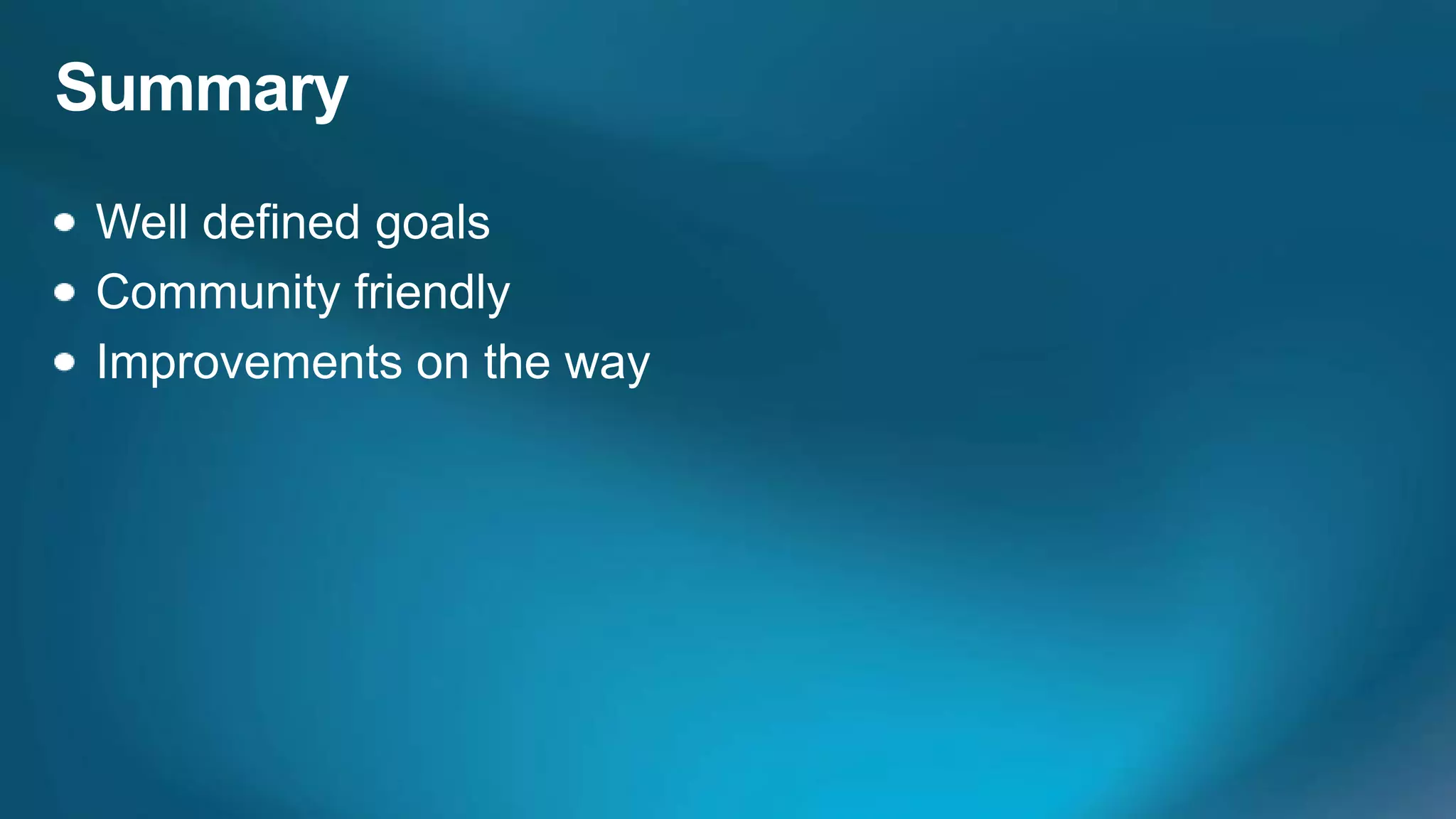 Summary

- Well defined goals
- Community friendly
- Improvements on the way